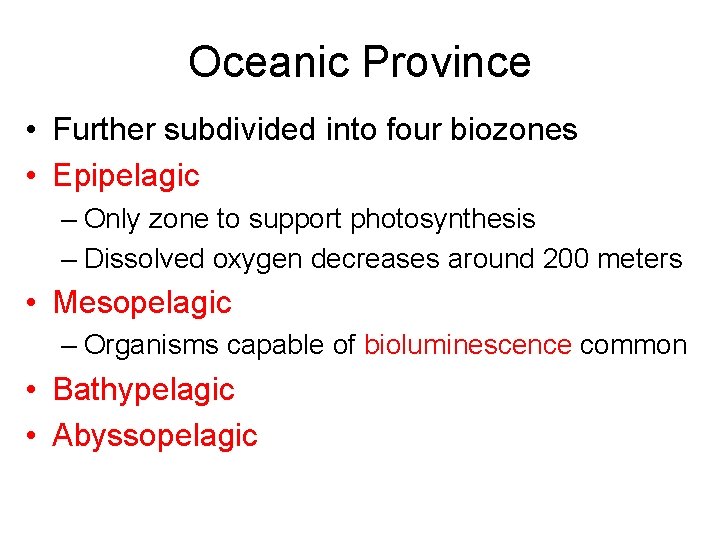 Oceanic Province

• Further subdivided into four biozones
• Epipelagic
– Only zone to support photosynthesis
– Dissolved oxygen decreases around 200 meters
• Mesopelagic
– Organisms capable of bioluminescence common
• Bathypelagic
• Abyssopelagic